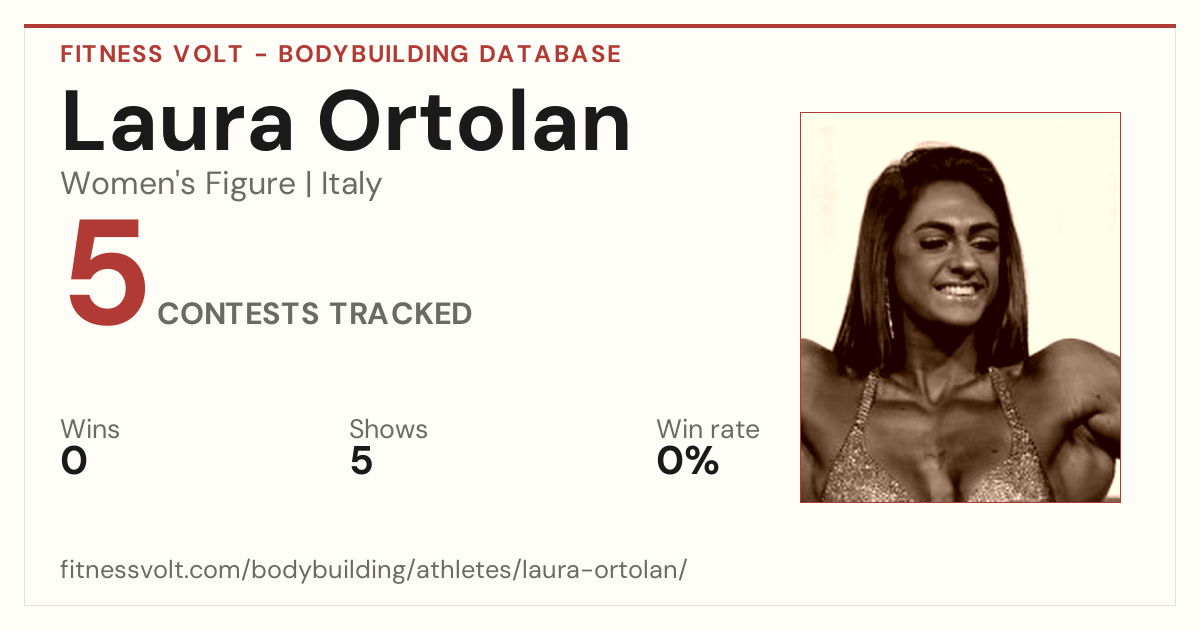 FITNESS VOLT - BODYBUILDING DATABASE

Laura Ortolan

Women's Figure | Italy

5 CONTESTS TRACKED

Wins
0

Shows
5

Win rate
0%

fitnessvolt.com/bodybuilding/athletes/laura-ortolan/